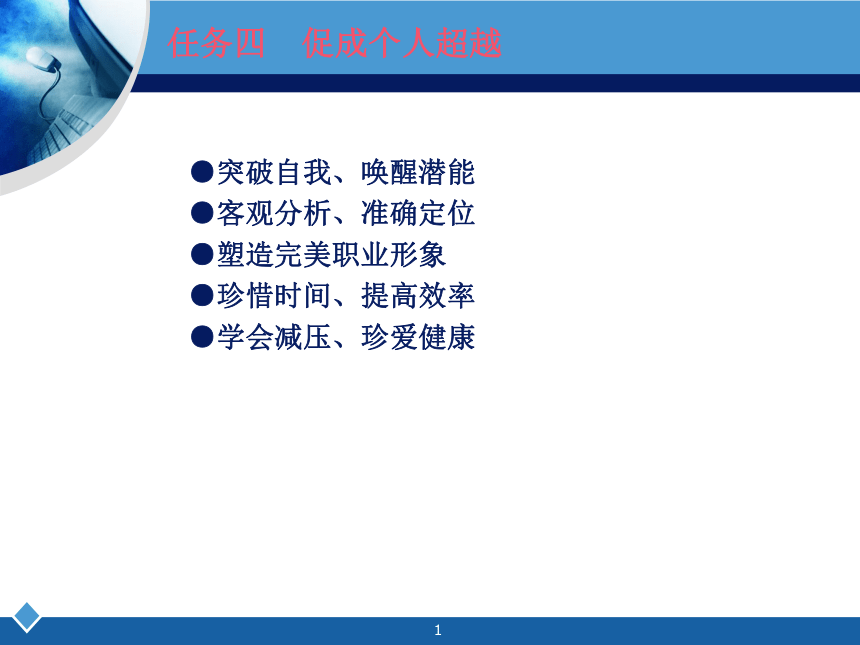 任务四　促成个人超越

●突破自我、唤醒潜能
●客观分析、准确定位
●塑造完美职业形象
●珍惜时间、提高效率
●学会减压、珍爱健康

1